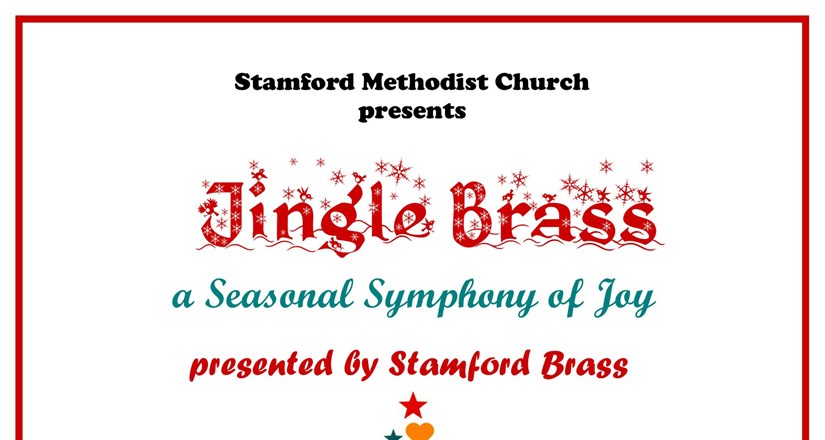 Stamford Methodist Church
presents

Jingle Brass

a Seasonal Symphony of Joy

presented by Stamford Brass